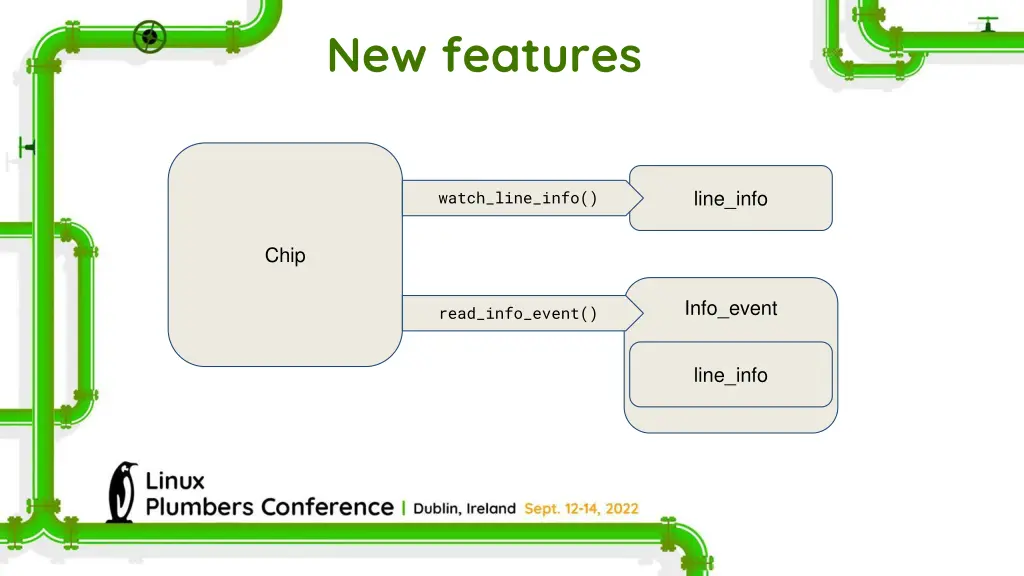 New features

Chip

watch_line_info()

line_info

read_info_event()

Info_event

line_info

Linux Plumbers Conference | Dublin, Ireland Sept. 12-14, 2022